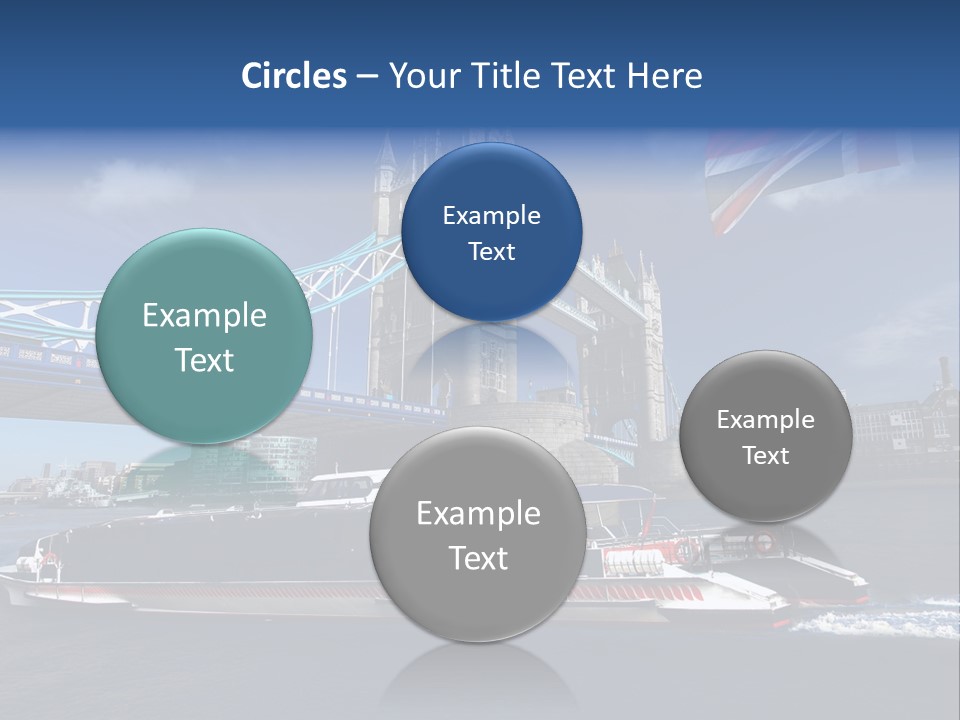 Circles – Your Title Text Here

Example Text

Example Text

Example Text

Example Text